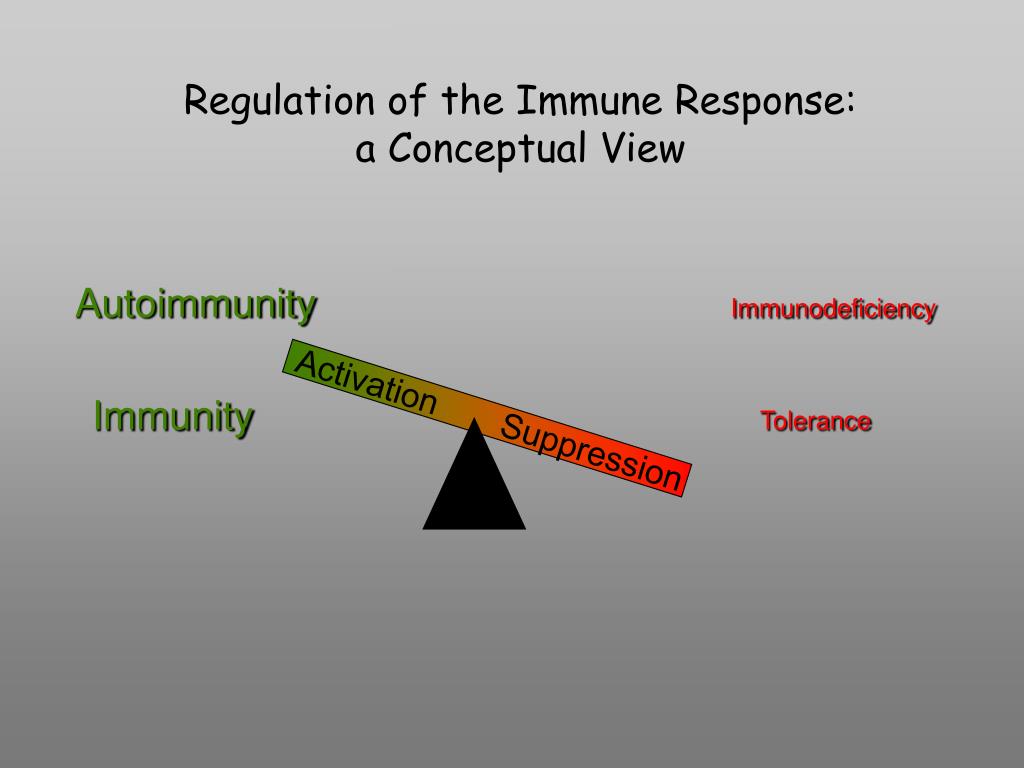 Regulation of the Immune Response:
a Conceptual View

Autoimmunity

Immunodeficiency

Activation

Suppression

Immunity

Tolerance